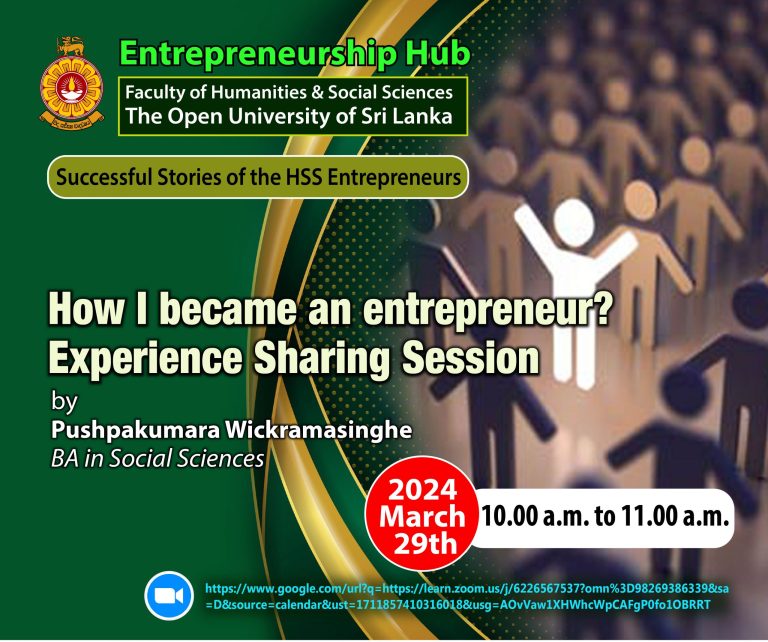 Entrepreneurship Hub
Faculty of Humanities & Social Sciences
The Open University of Sri Lanka

Successful Stories of the HSS Entrepreneurs

How I became an entrepreneur?
Experience Sharing Session

by
Pushpakumara Wickramasinghe
BA in Social Sciences

2024
March
29th

10.00 a.m. to 11.00 a.m.

https://www.google.com/url?q=https://learn.zoom.us/j/6226567537?omn%3D98269386339&sa=D&source=calendar&ust=1711857410316018&usg=AOvVaw1XHWhcWpCAFgP0fo1OBRRT